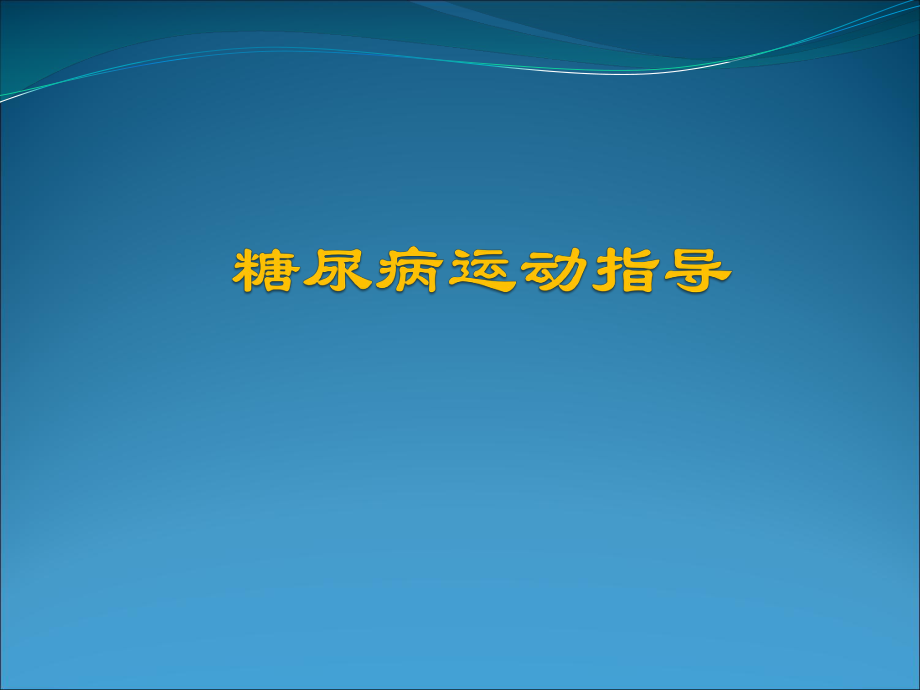 糖尿病运动指导